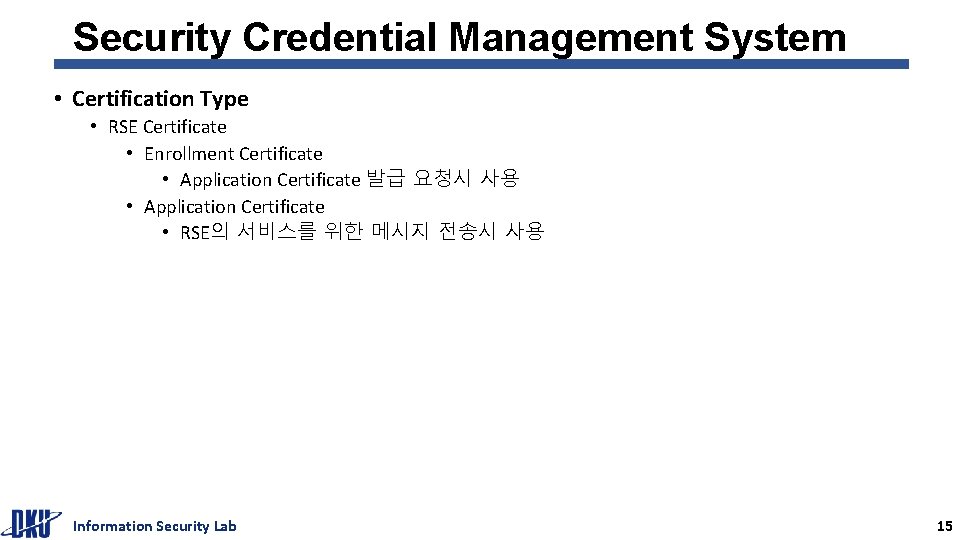 Security Credential Management System

• Certification Type
  • RSE Certificate
    • Enrollment Certificate
      • Application Certificate 발급 요청시 사용
    • Application Certificate
      • RSE의 서비스를 위한 메시지 전송시 사용

DKU Information Security Lab

15